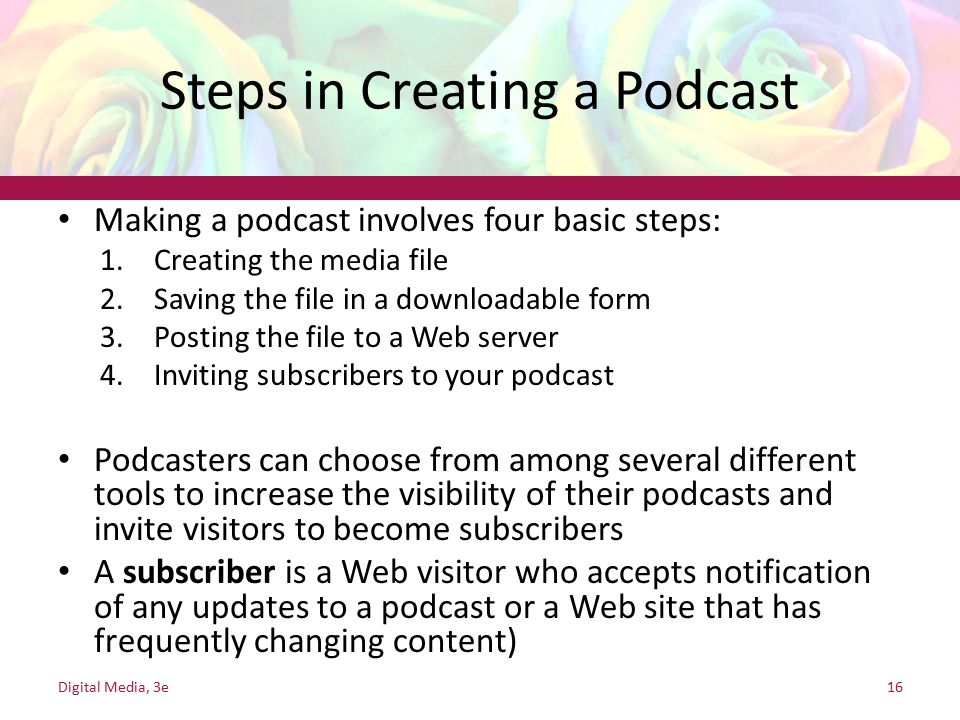 Steps in Creating a Podcast

• Making a podcast involves four basic steps:
1. Creating the media file
2. Saving the file in a downloadable form
3. Posting the file to a Web server
4. Inviting subscribers to your podcast

• Podcasters can choose from among several different tools to increase the visibility of their podcasts and invite visitors to become subscribers
• A **subscriber** is a Web visitor who accepts notification of any updates to a podcast or a Web site that has frequently changing content)

Digital Media, 3e

16